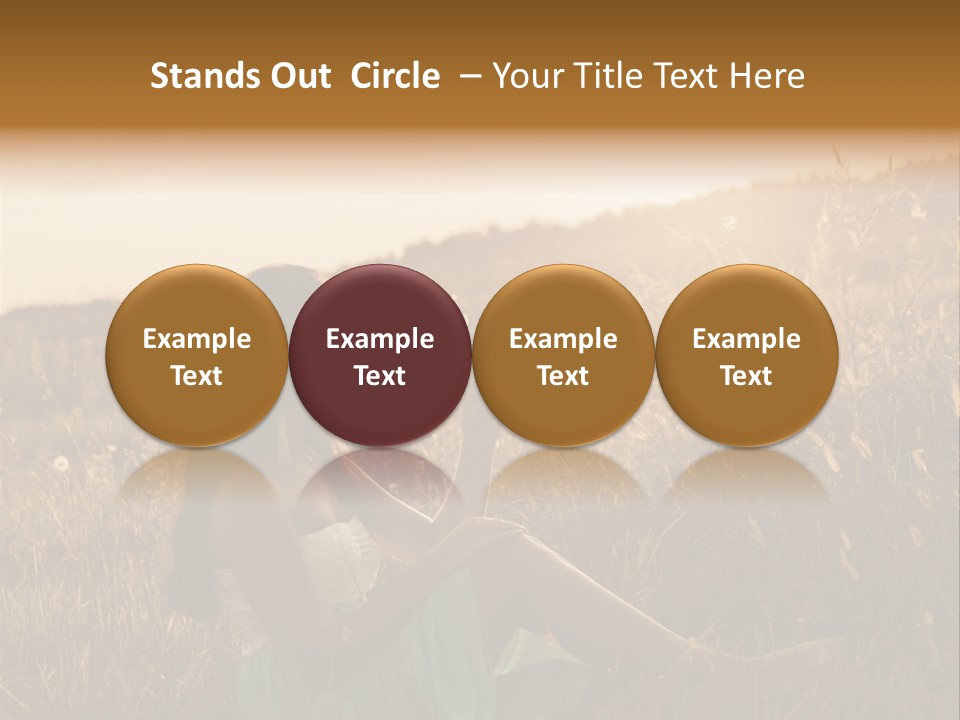 Stands Out Circle – Your Title Text Here

Example Text

Example Text

Example Text

Example Text